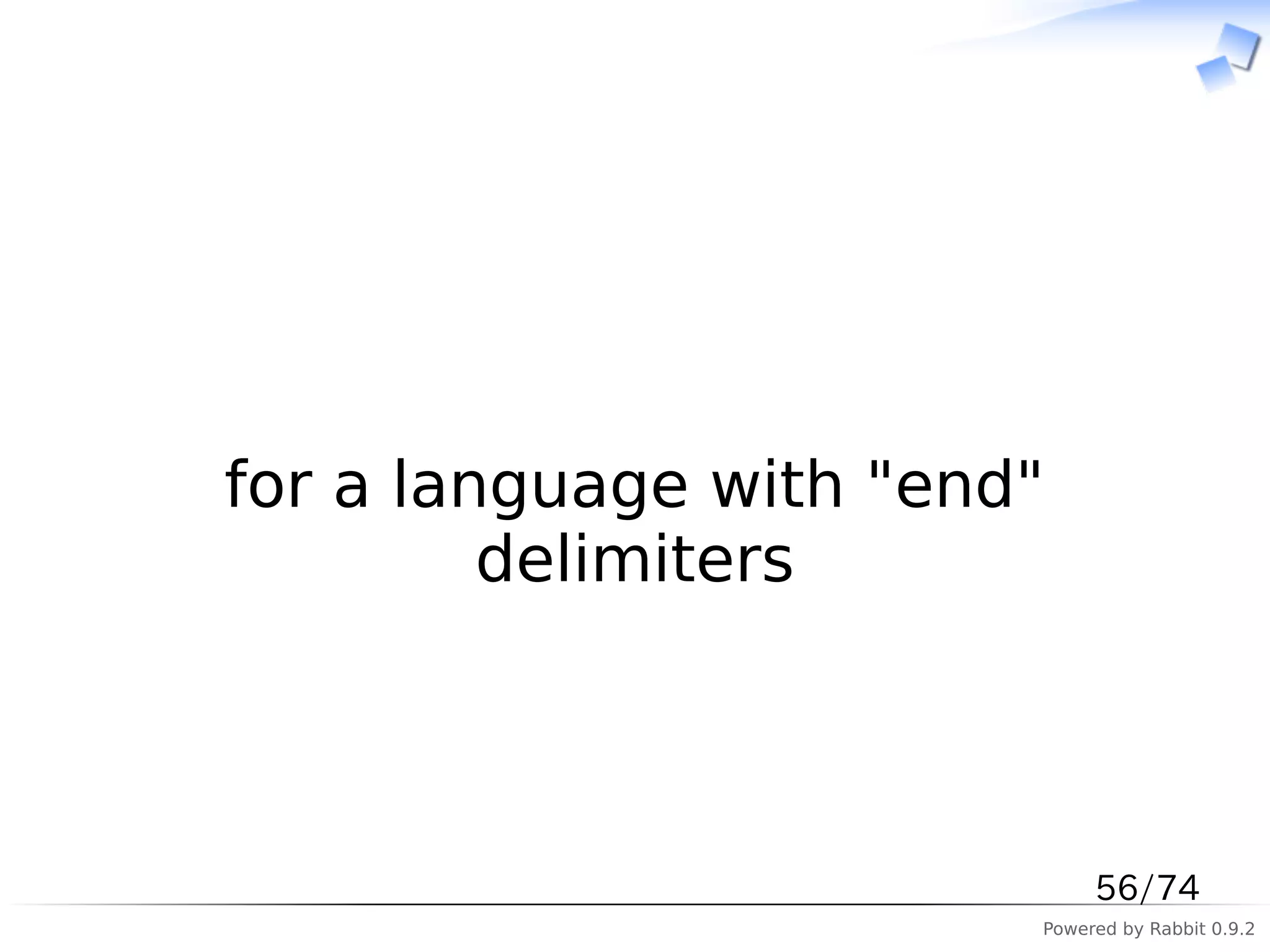 for a language with "end" delimiters

56/74

Powered by Rabbit 0.9.2